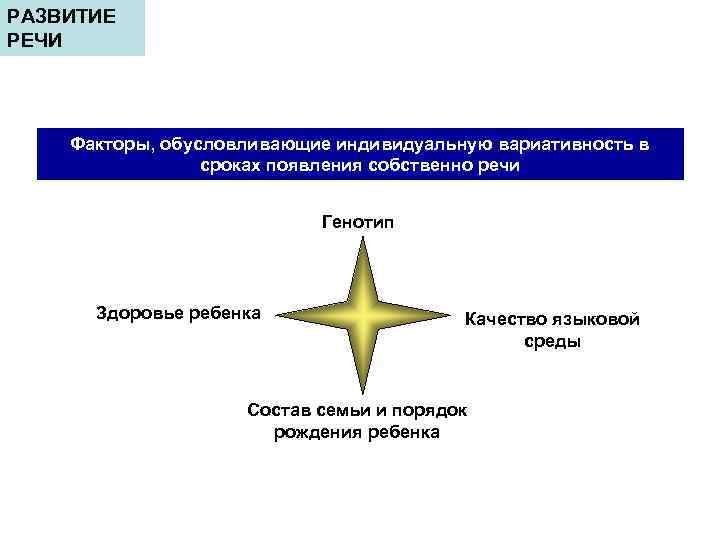 РАЗВИТИЕ РЕЧИ

Факторы, обусловливающие индивидуальную вариативность в сроках появления собственно речи

Генотип

Здоровье ребенка

Качество языковой среды

Состав семьи и порядок рождения ребенка